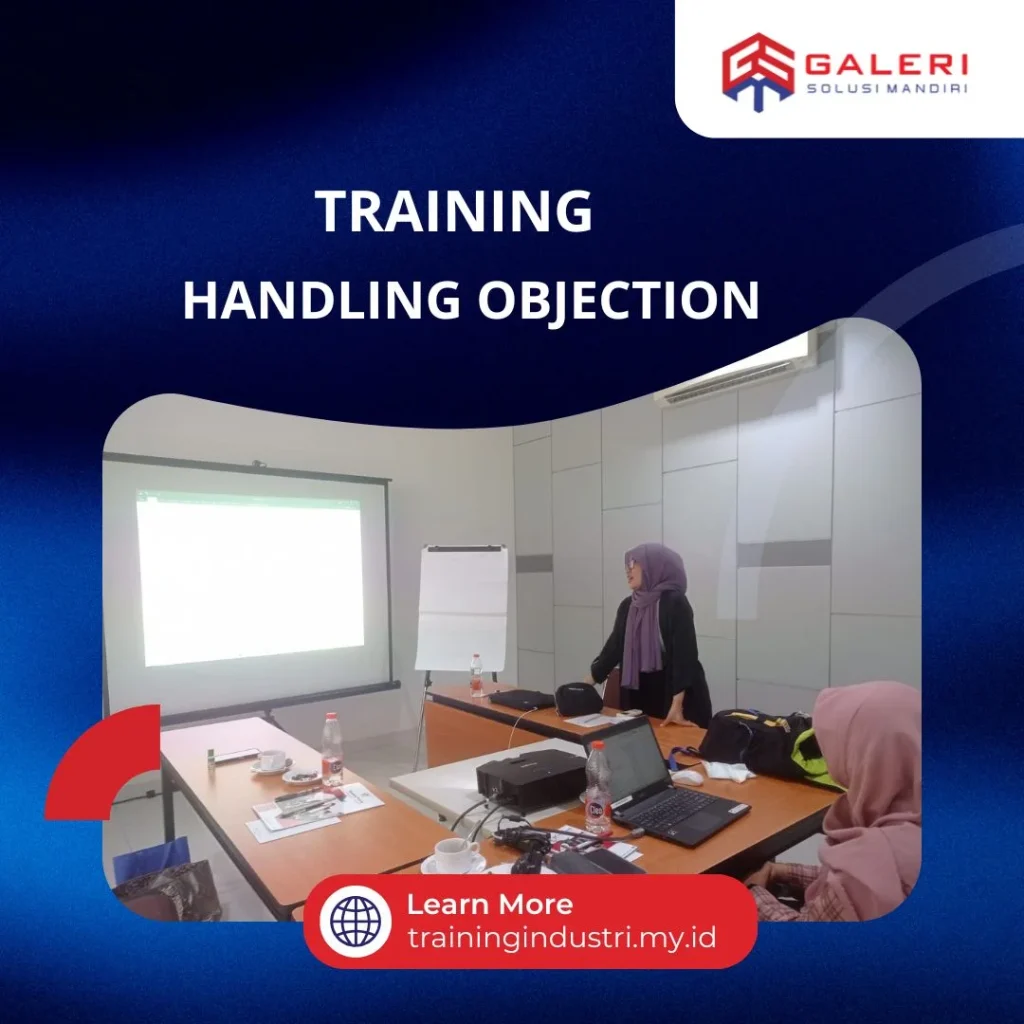 GALERI
SOLUSI MANDIRI

TRAINING
HANDLING OBJECTION

Learn More
trainingindustri.my.id